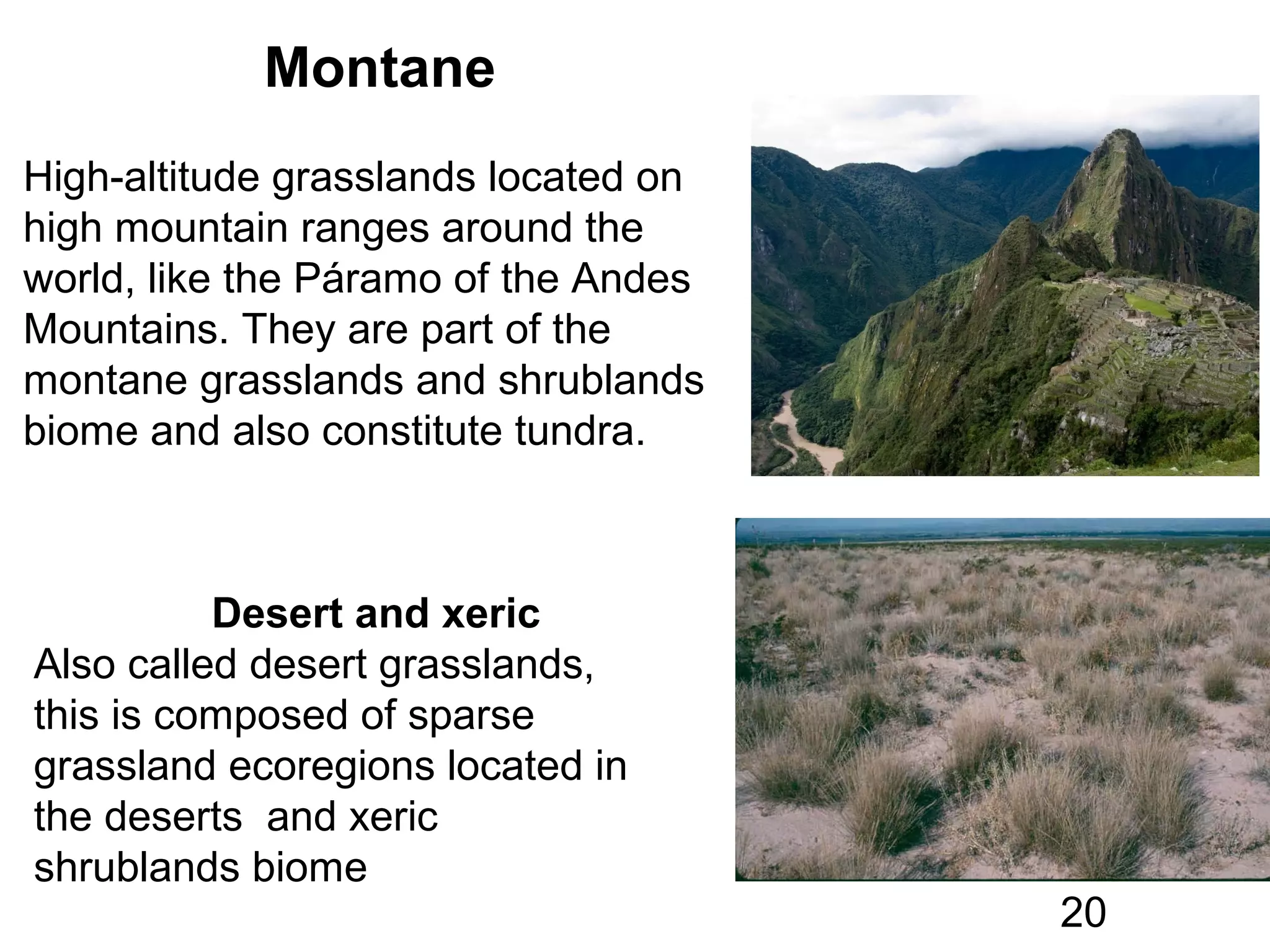 Montane

High-altitude grasslands located on high mountain ranges around the world, like the Páramo of the Andes Mountains. They are part of the montane grasslands and shrublands biome and also constitute tundra.

Desert and xeric

Also called desert grasslands, this is composed of sparse grassland ecoregions located in the deserts  and xeric shrublands biome

20